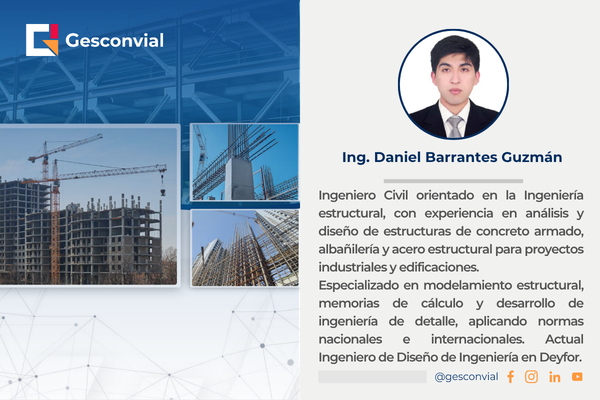 Gesconvial

Ing. Daniel Barrantes Guzmán

Ingeniero Civil orientado en la Ingeniería estructural, con experiencia en análisis y diseño de estructuras de concreto armado, albañilería y acero estructural para proyectos industriales y edificaciones.
Especializado en modelamiento estructural, memorias de cálculo y desarrollo de ingeniería de detalle, aplicando normas nacionales e internacionales. Actual Ingeniero de Diseño de Ingeniería en Deyfor.

@gesconvial